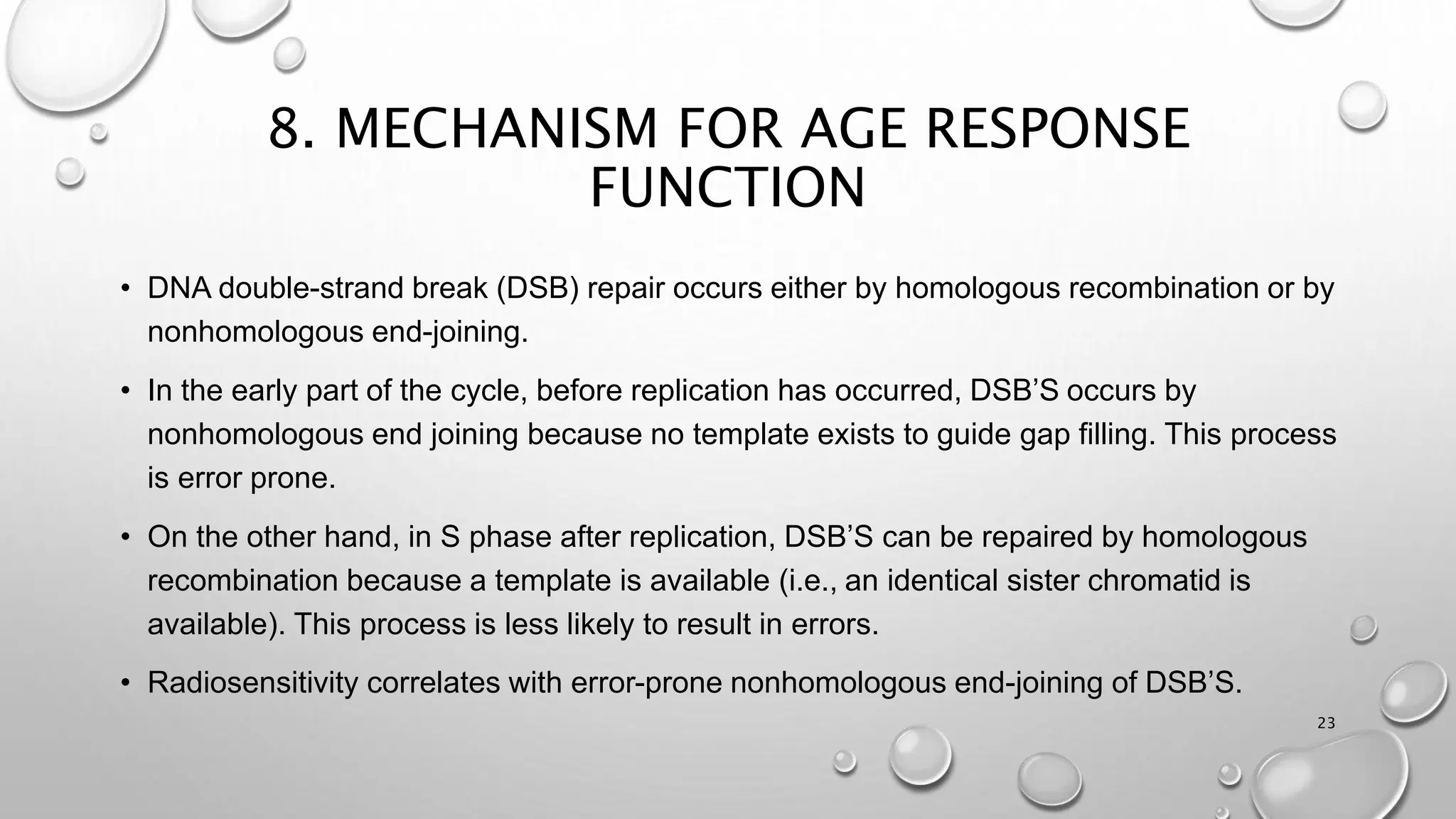 8. MECHANISM FOR AGE RESPONSE FUNCTION

• DNA double-strand break (DSB) repair occurs either by homologous recombination or by nonhomologous end-joining.

• In the early part of the cycle, before replication has occurred, DSB’S occurs by nonhomologous end joining because no template exists to guide gap filling. This process is error prone.

• On the other hand, in S phase after replication, DSB’S can be repaired by homologous recombination because a template is available (i.e., an identical sister chromatid is available). This process is less likely to result in errors.

• Radiosensitivity correlates with error-prone nonhomologous end-joining of DSB’S.

23